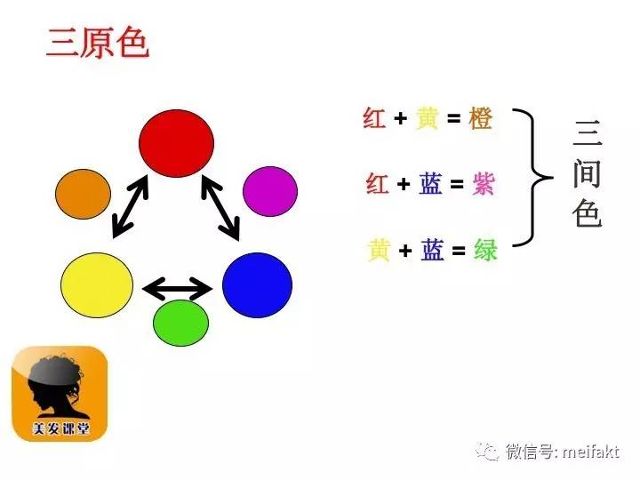 三原色

红 + 黄 = 橙

红 + 蓝 = 紫

黄 + 蓝 = 绿

三间色

美发课堂

微信号: meifakt